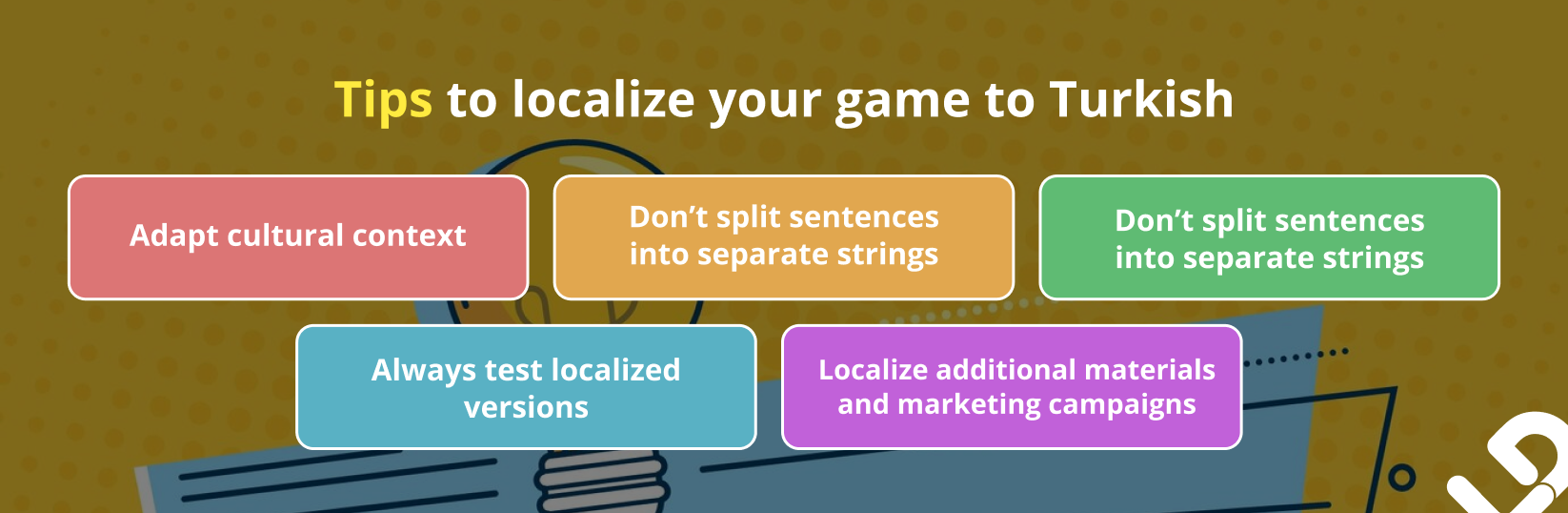 Tips to localize your game to Turkish

Adapt cultural context

Don't split sentences into separate strings

Don't split sentences into separate strings

Always test localized versions

Localize additional materials and marketing campaigns